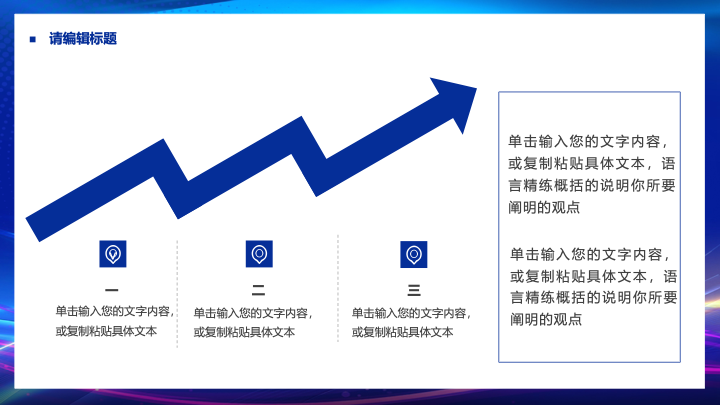 请编辑标题

一

单击输入您的文字内容，或复制粘贴具体文本

二

单击输入您的文字内容，或复制粘贴具体文本

三

单击输入您的文字内容，或复制粘贴具体文本

单击输入您的文字内容，或复制粘贴具体文本，语言精练概括的说明你所要阐明的观点

单击输入您的文字内容，或复制粘贴具体文本，语言精练概括的说明你所要阐明的观点